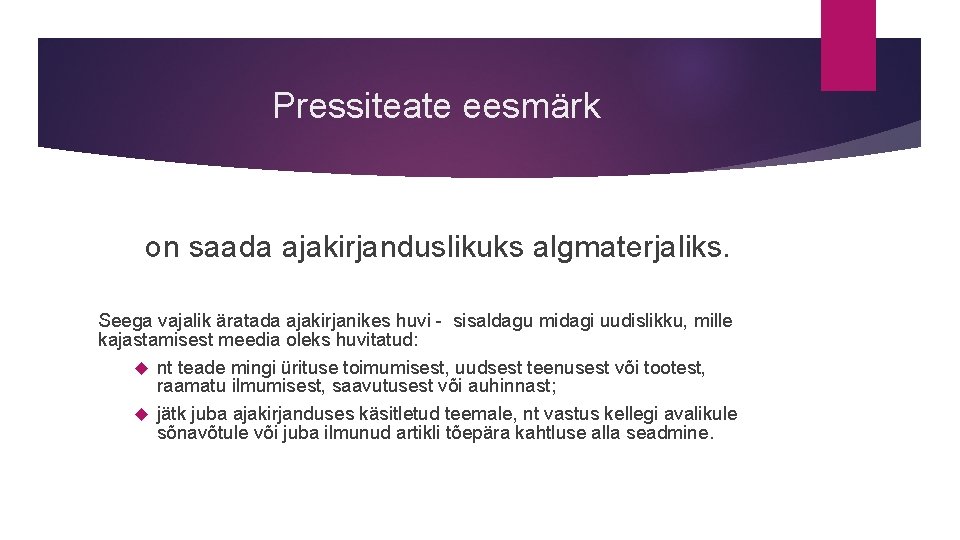 Pressiteate eesmärk

on saada ajakirjanduslikuks algmaterjaliks.

Seega vajalik äratada ajakirjanikes huvi - sisaldagu midagi uudislikku, mille kajastamisest meedia oleks huvitatud:

nt teade mingi ürituse toimumisest, uudsest teenusest või tootest, raamatu ilmumisest, saavutusest või auhinnast;

jätk juba ajakirjanduses käsitletud teemale, nt vastus kellegi avalikule sõnavõtule või juba ilmunud artikli tõepära kahtluse alla seadmine.